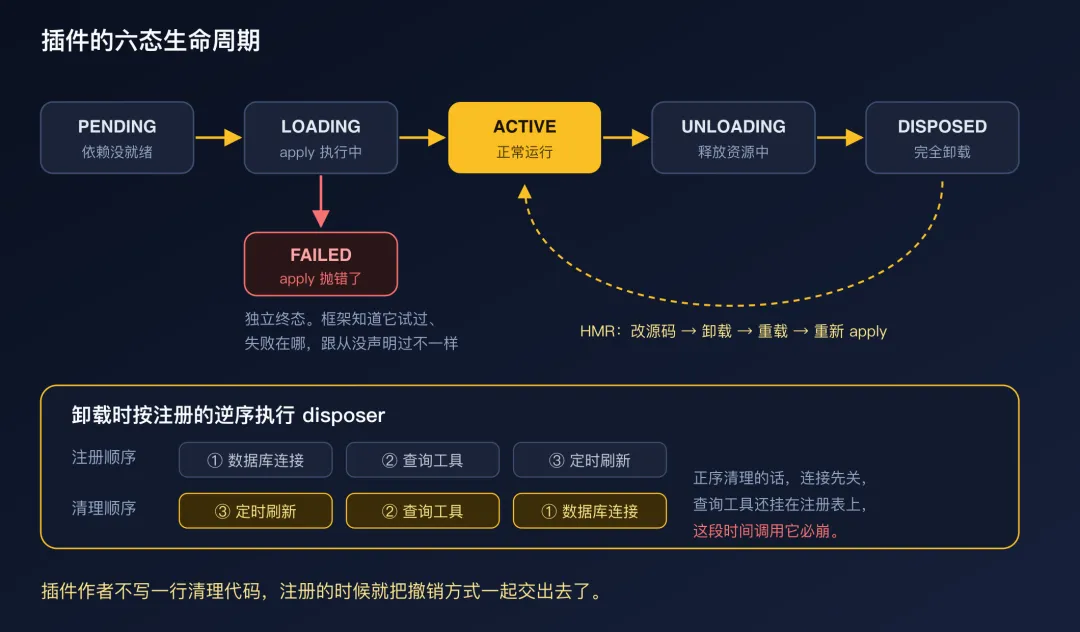 插件的六态生命周期

PENDING
依赖没就绪

LOADING
apply 执行中

ACTIVE
正常运行

UNLOADING
释放资源中

DISPOSED
完全卸载

FAILED
apply 抛错了

独立终态。框架知道它试过、失败在哪，跟从没声明过不一样

HMR：改源码 → 卸载 → 重载 → 重新 apply

卸载时按注册的逆序执行 disposer

注册顺序
① 数据库连接
② 查询工具
③ 定时刷新

清理顺序
③ 定时刷新
② 查询工具
① 数据库连接

正序清理的话，连接先关，查询工具还挂在注册表上，这段时间调用它必崩。

插件作者不写一行清理代码，注册的时候就把撤销方式一起交出去了。